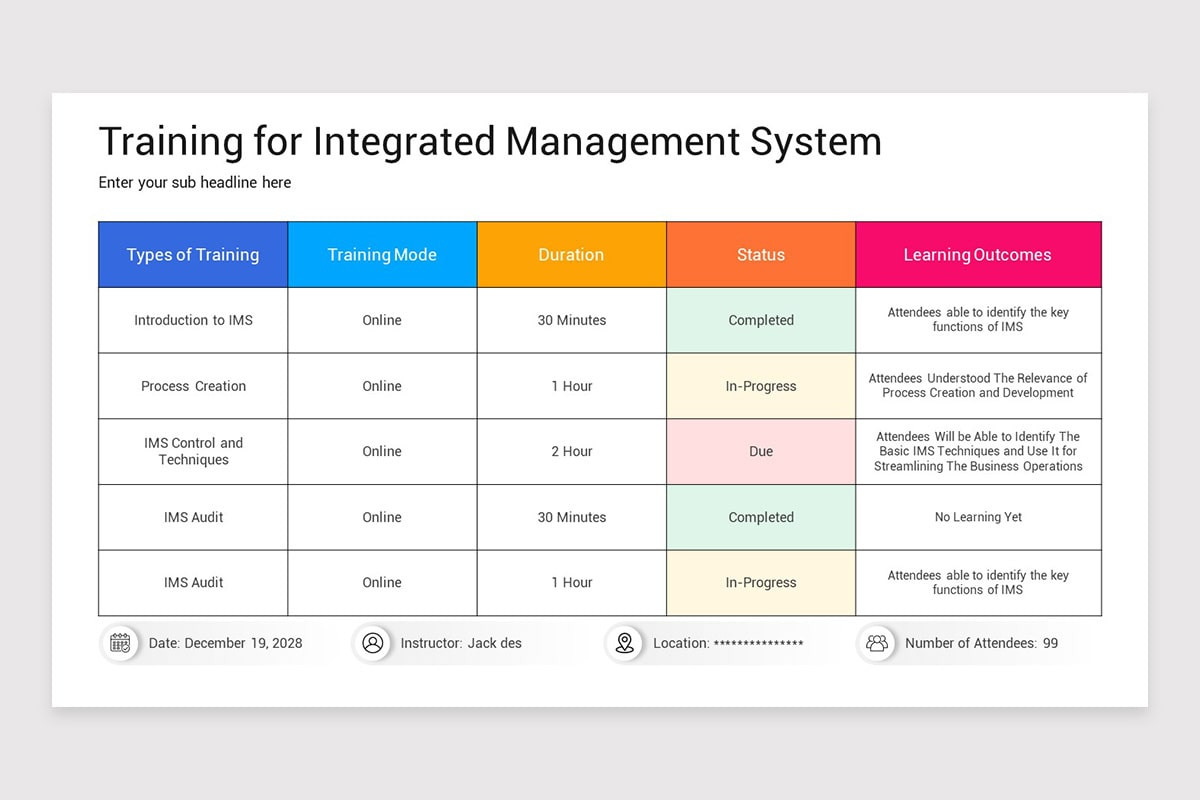 Training for Integrated Management System

Enter your sub headline here

| Types of Training | Training Mode | Duration | Status | Learning Outcomes |
|---|---|---|---|---|
| Introduction to IMS | Online | 30 Minutes | Completed | Attendees able to identify the key functions of IMS |
| Process Creation | Online | 1 Hour | In-Progress | Attendees Understood The Relevance of Process Creation and Development |
| IMS Control and Techniques | Online | 2 Hour | Due | Attendees Will be Able to Identify The Basic IMS Techniques and Use It for Streamlining The Business Operations |
| IMS Audit | Online | 30 Minutes | Completed | No Learning Yet |
| IMS Audit | Online | 1 Hour | In-Progress | Attendees able to identify the key functions of IMS |

Date: December 19, 2028

Instructor: Jack des

Location: ***************

Number of Attendees: 99